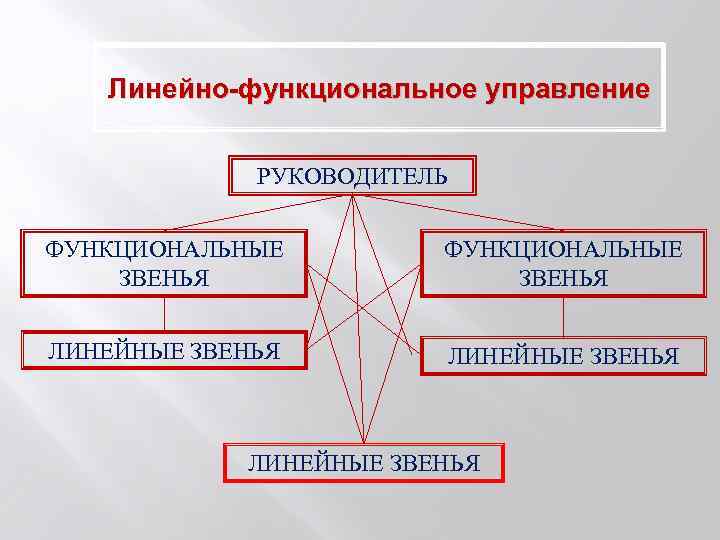 Линейно-функциональное управление

РУКОВОДИТЕЛЬ

ФУНКЦИОНАЛЬНЫЕ ЗВЕНЬЯ

ФУНКЦИОНАЛЬНЫЕ ЗВЕНЬЯ

ЛИНЕЙНЫЕ ЗВЕНЬЯ

ЛИНЕЙНЫЕ ЗВЕНЬЯ

ЛИНЕЙНЫЕ ЗВЕНЬЯ